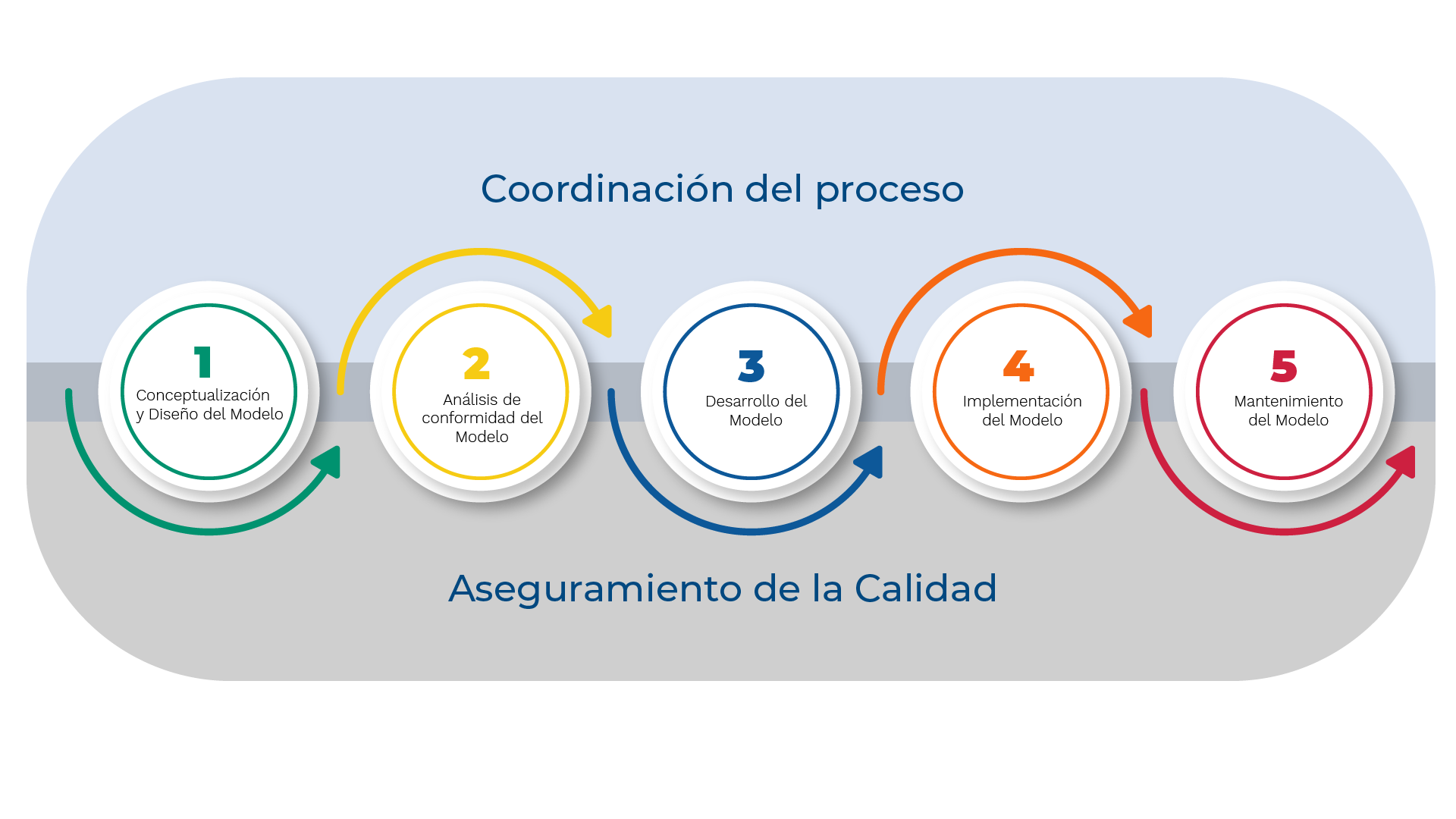 Coordinación del proceso

1
Conceptualización y Diseño del Modelo

2
Análisis de conformidad del Modelo

3
Desarrollo del Modelo

4
Implementación del Modelo

5
Mantenimiento del Modelo

Aseguramiento de la Calidad